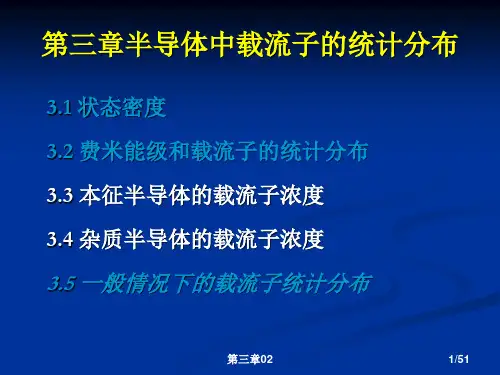 第三章半导体中载流子的统计分布

3.1 状态密度

3.2 费米能级和载流子的统计分布

3.3 本征半导体的载流子浓度

3.4 杂质半导体的载流子浓度

3.5 一般情况下的载流子统计分布

第三章02

1/51